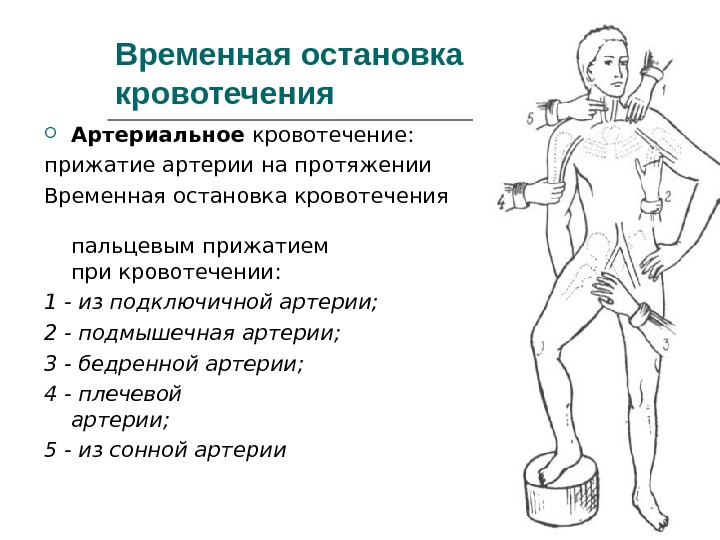 Временная остановка кровотечения

Артериальное кровотечение: прижатие артерии на протяжении Временная остановка кровотечения

пальцевым прижатием при кровотечении:

1 - из подключичной артерии;

2 - подмышечная артерии;

3 - бедренной артерии;

4 - плечевой артерии;

5 - из сонной артерии

5
1
4
2
3